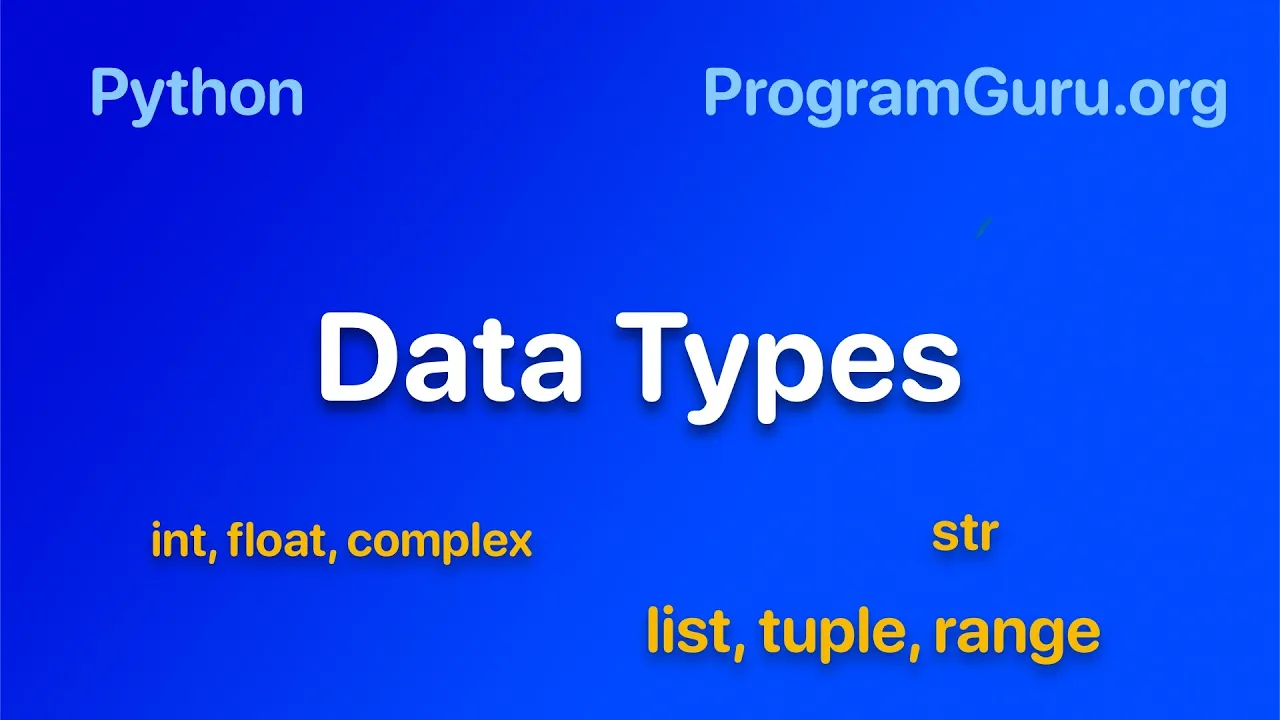 Python

ProgramGuru.org

Data Types

int, float, complex

str

list, tuple, range